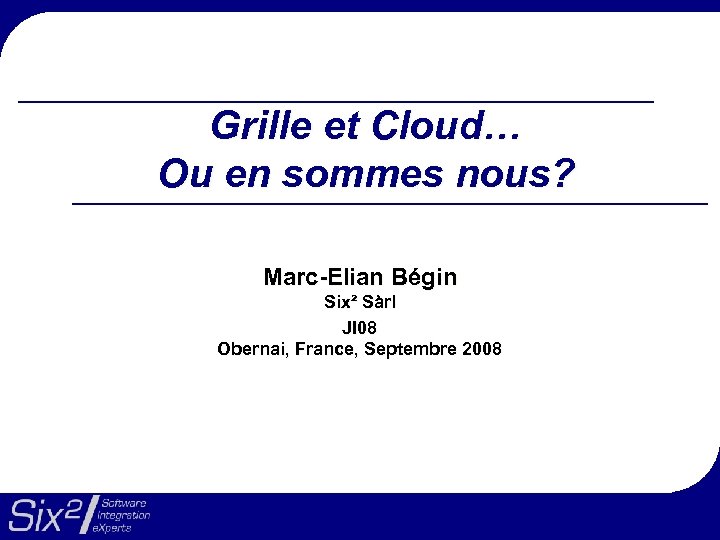 Grille et Cloud…
Ou en sommes nous?

Marc-Elian Bégin
Six² Sàrl
JI08
Obernai, France, Septembre 2008

Six²
Software
Integration
eXperts